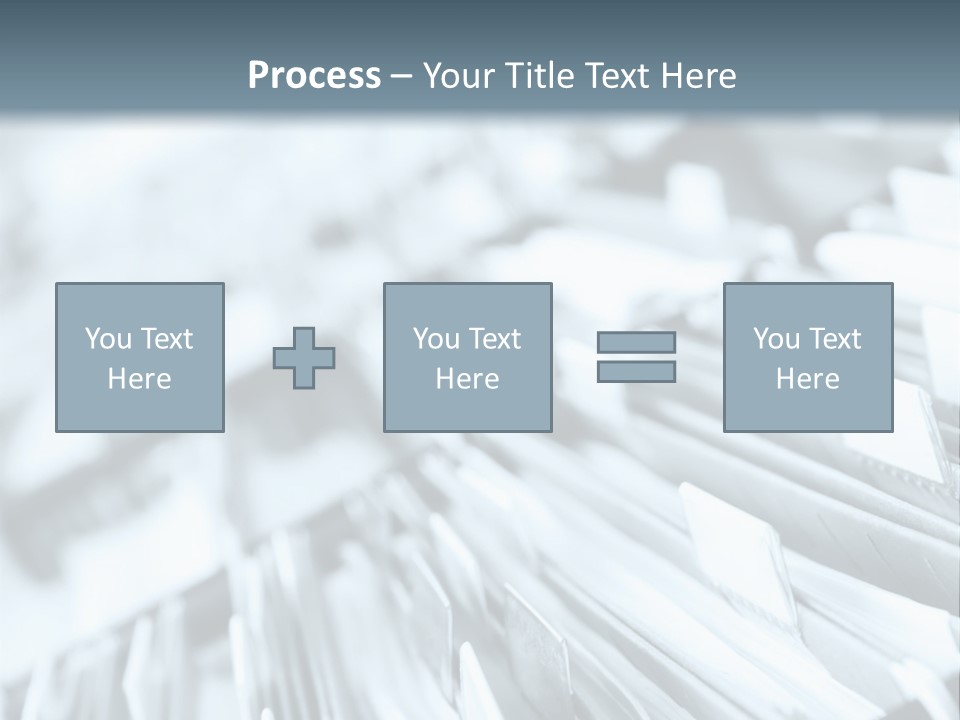 Process – Your Title Text Here

You Text Here

You Text Here

You Text Here